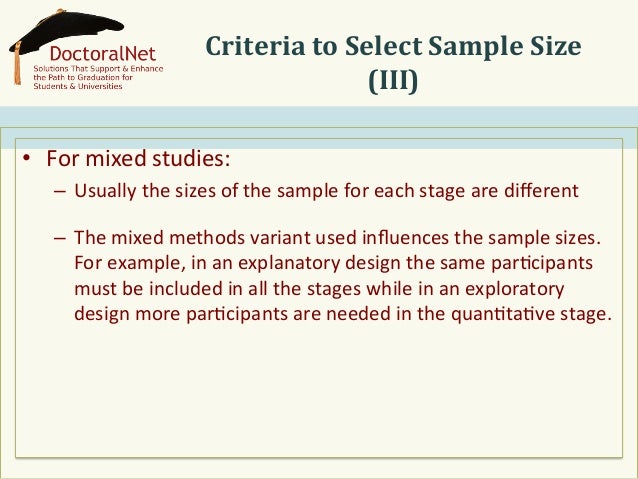 DoctoralNet
Solutions That Support & Enhance the Path to Graduation for Students & Universities

Criteria to Select Sample Size (III)

• For mixed studies:
– Usually the sizes of the sample for each stage are different
– The mixed methods variant used influences the sample sizes. For example, in an explanatory design the same participants must be included in all the stages while in an exploratory design more participants are needed in the quantitative stage.